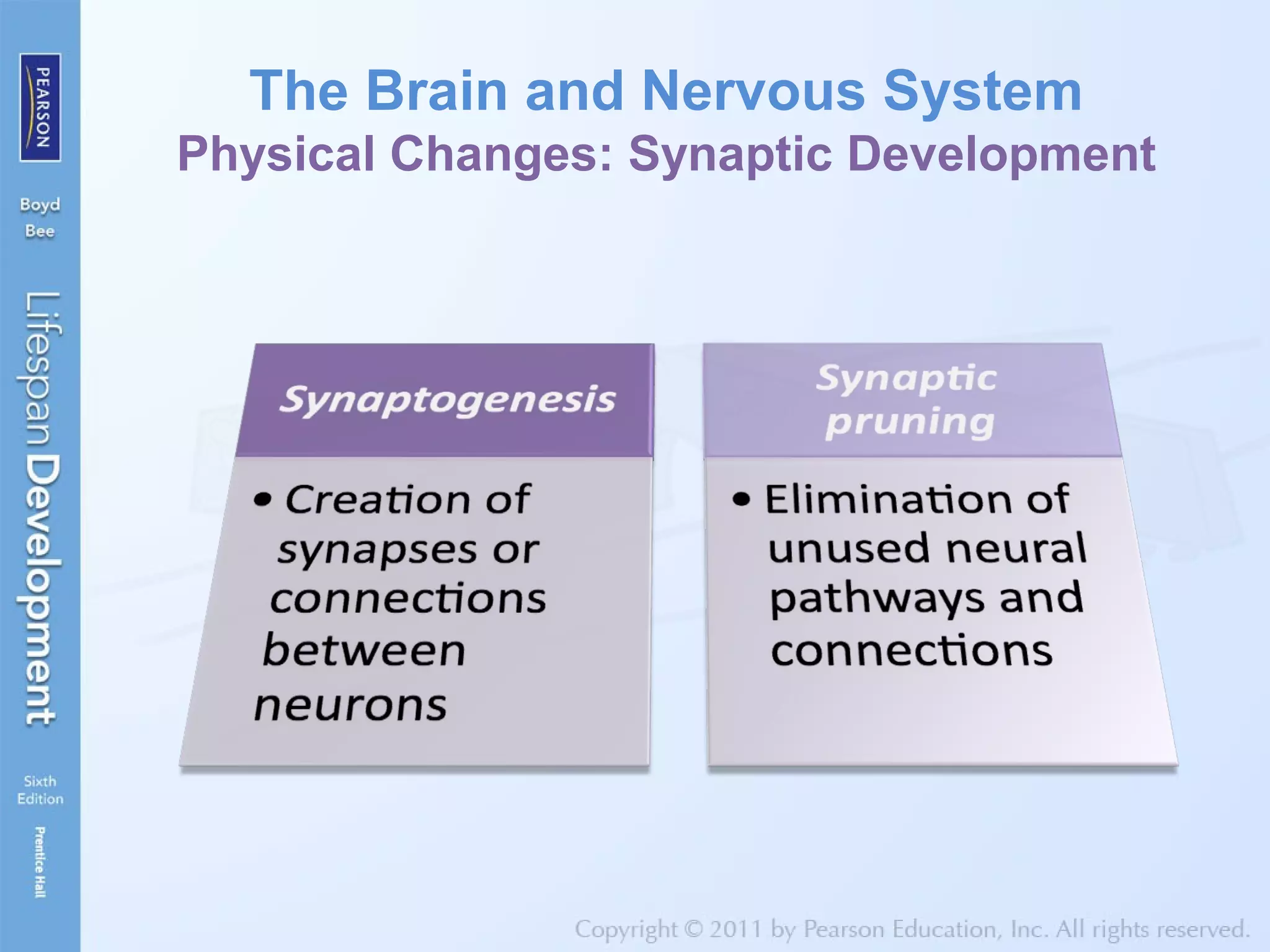 PEARSON

Boyd
Bee

Lifespan Development

Sixth Edition

Prentice Hall

The Brain and Nervous System
Physical Changes: Synaptic Development

Synaptogenesis

• Creation of synapses or connections between neurons

Synaptic pruning

• Elimination of unused neural pathways and connections

Copyright © 2011 by Pearson Education, Inc. All rights reserved.